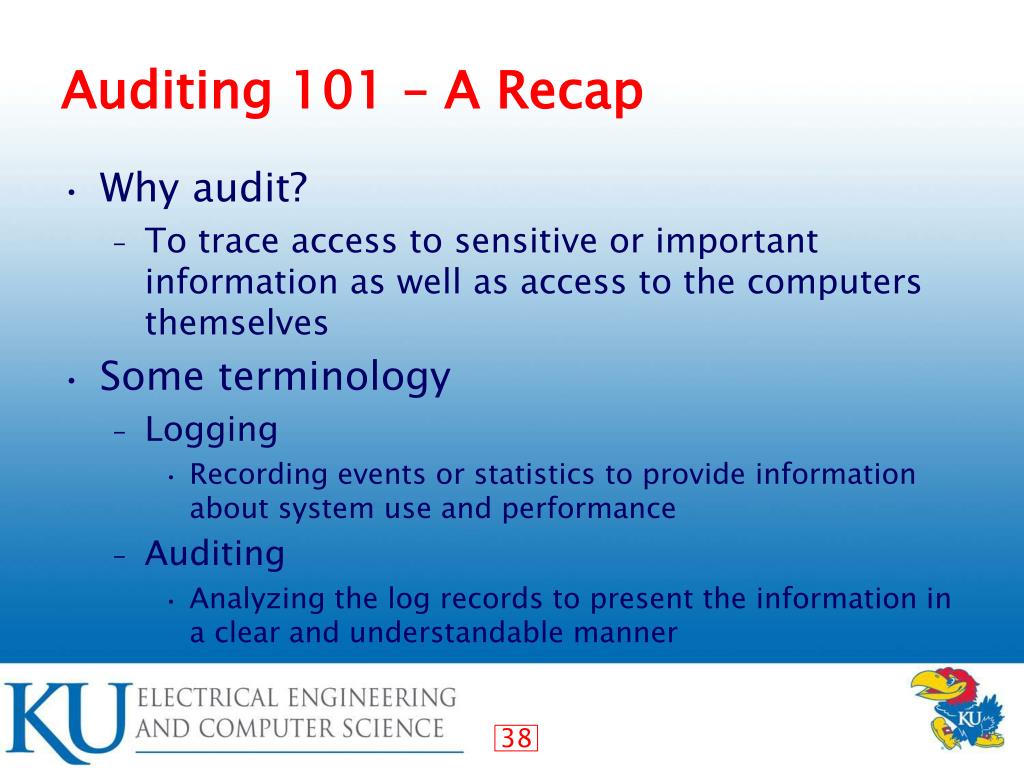 Auditing 101 – A Recap

• Why audit?
 – To trace access to sensitive or important information as well as access to the computers themselves
• Some terminology
 – Logging
  • Recording events or statistics to provide information about system use and performance
 – Auditing
  • Analyzing the log records to present the information in a clear and understandable manner

KU ELECTRICAL ENGINEERING AND COMPUTER SCIENCE

38

KU